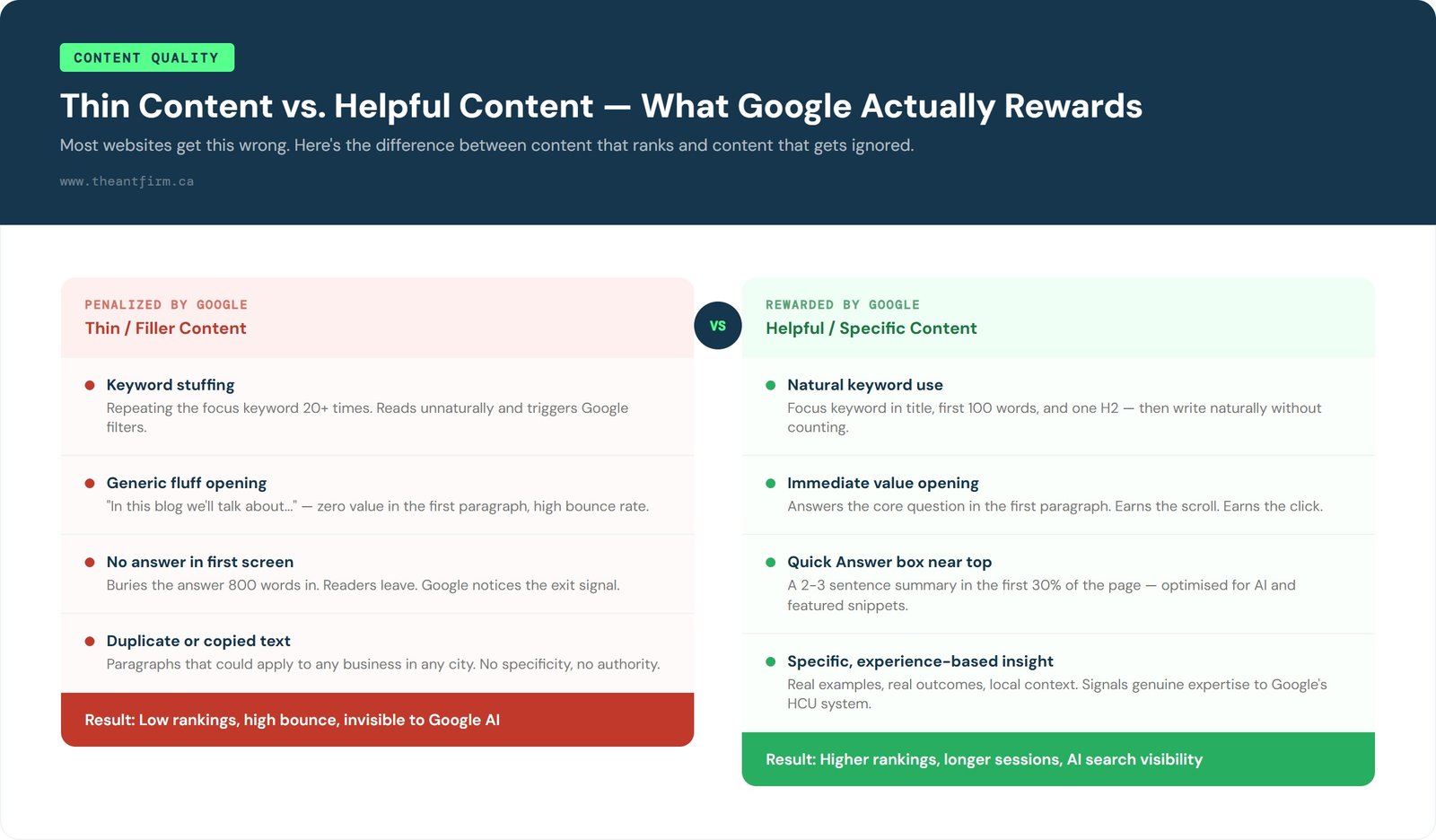 CONTENT QUALITY

Thin Content vs. Helpful Content — What Google Actually Rewards

Most websites get this wrong. Here's the difference between content that ranks and content that gets ignored.

www.theantfirm.ca

PENALIZED BY GOOGLE
Thin / Filler Content

Keyword stuffing
Repeating the focus keyword 20+ times. Reads unnaturally and triggers Google filters.

Generic fluff opening
"In this blog we'll talk about..." — zero value in the first paragraph, high bounce rate.

No answer in first screen
Buries the answer 800 words in. Readers leave. Google notices the exit signal.

Duplicate or copied text
Paragraphs that could apply to any business in any city. No specificity, no authority.

Result: Low rankings, high bounce, invisible to Google AI

VS

REWARDED BY GOOGLE
Helpful / Specific Content

Natural keyword use
Focus keyword in title, first 100 words, and one H2 — then write naturally without counting.

Immediate value opening
Answers the core question in the first paragraph. Earns the scroll. Earns the click.

Quick Answer box near top
A 2–3 sentence summary in the first 30% of the page — optimised for AI and featured snippets.

Specific, experience-based insight
Real examples, real outcomes, local context. Signals genuine expertise to Google's HCU system.

Result: Higher rankings, longer sessions, AI search visibility